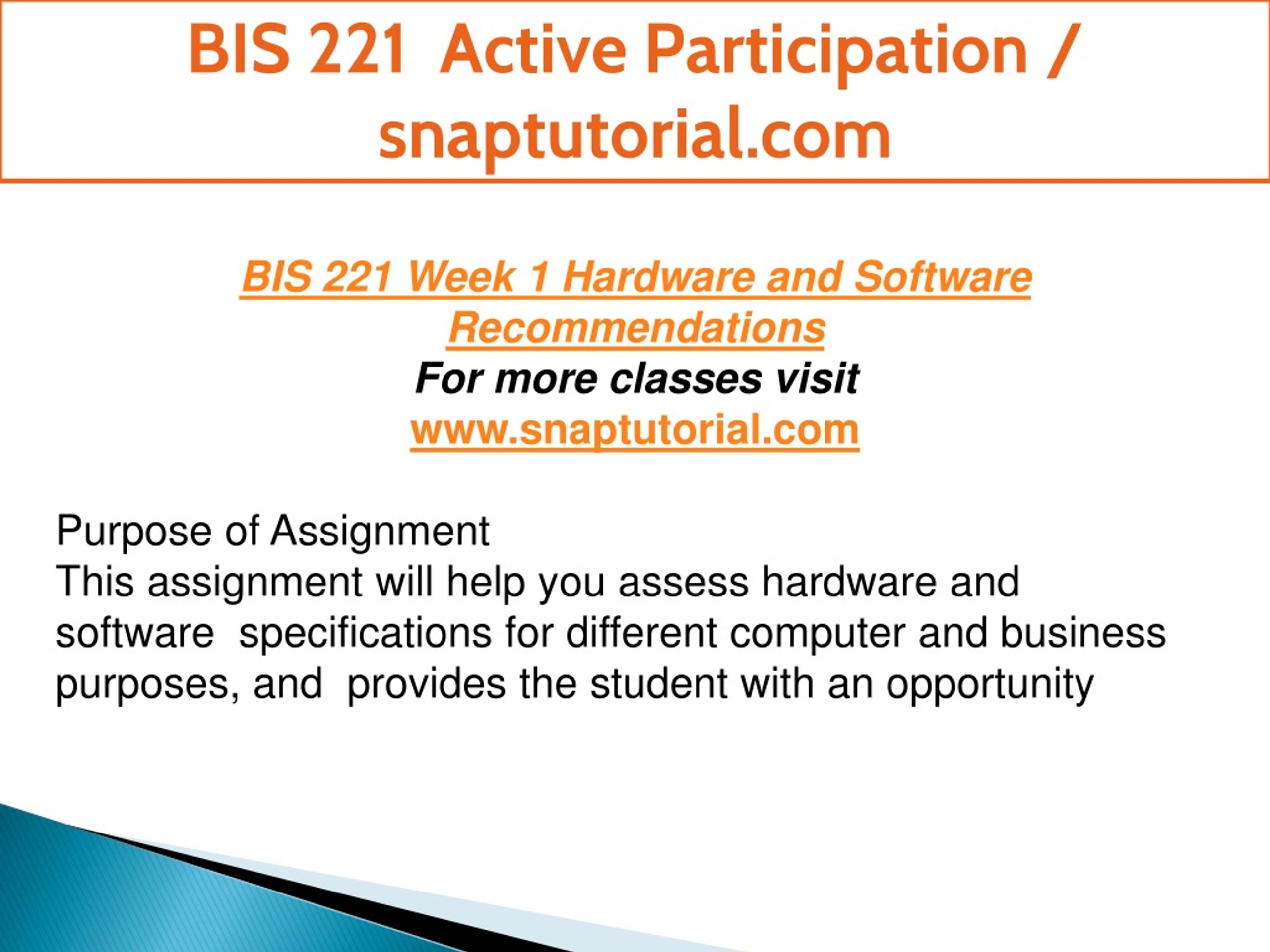 BIS 221 Active Participation / snaptutorial.com

BIS 221 Week 1 Hardware and Software Recommendations
For more classes visit
www.snaptutorial.com

Purpose of Assignment
This assignment will help you assess hardware and software specifications for different computer and business purposes, and provides the student with an opportunity